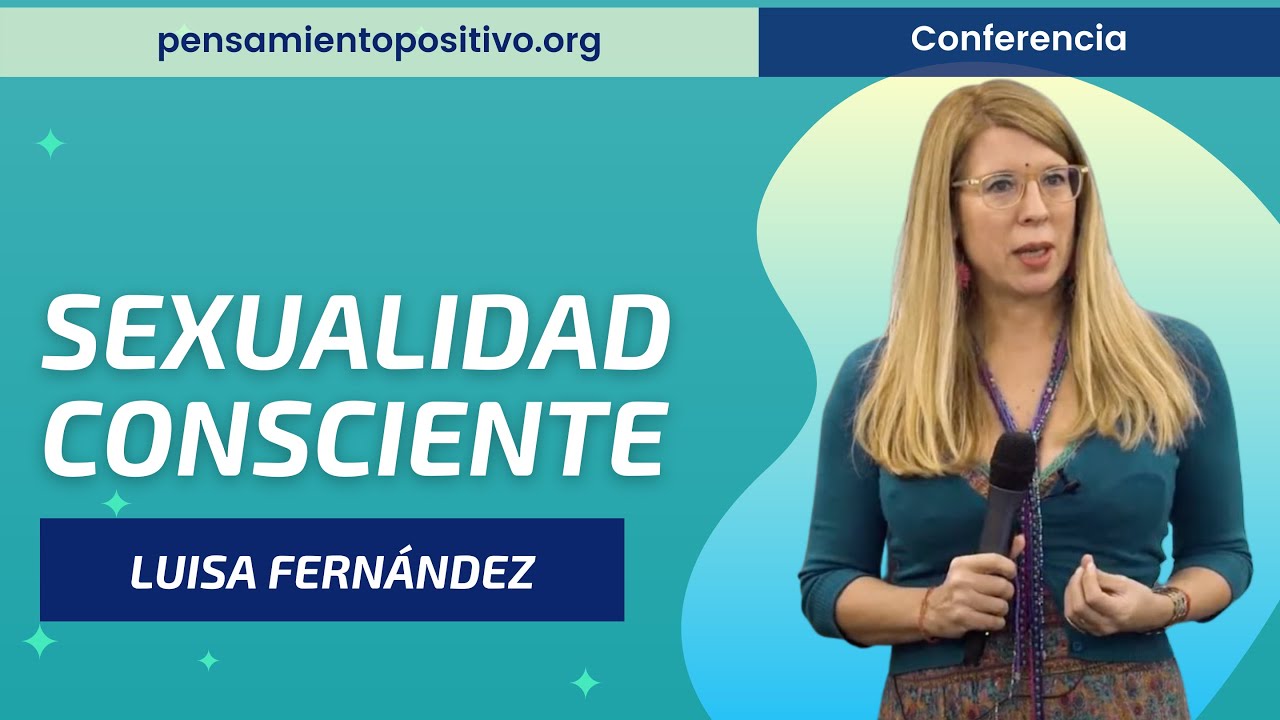 pensamientopositivo.org

Conferencia

SEXUALIDAD CONSCIENTE

LUISA FERNÁNDEZ